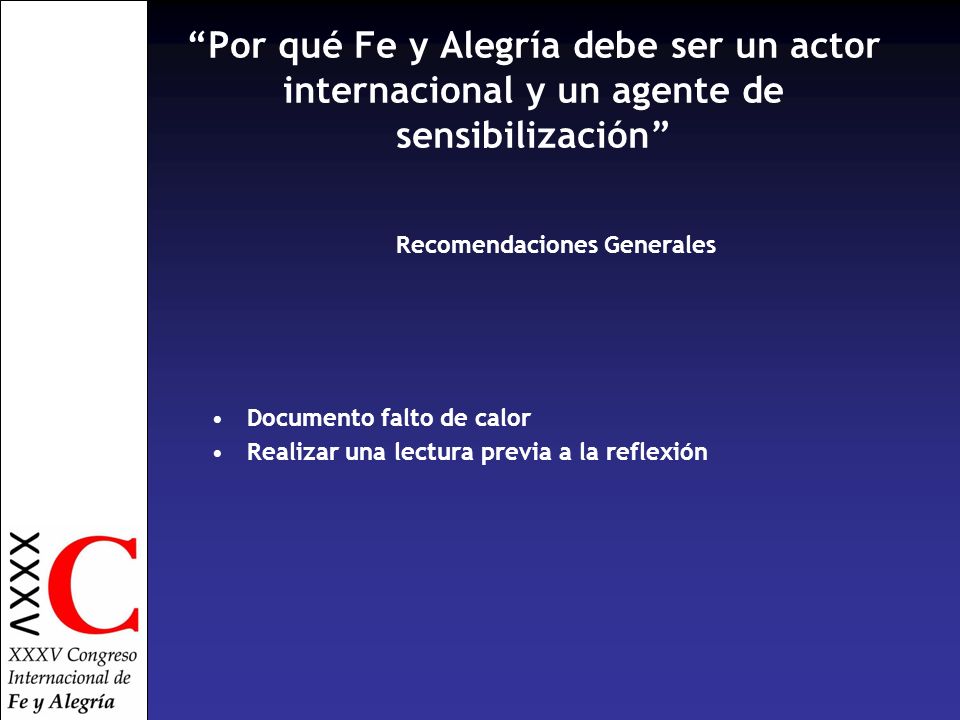 “Por qué Fe y Alegría debe ser un actor internacional y un agente de sensibilización”

Recomendaciones Generales

• Documento falto de calor
• Realizar una lectura previa a la reflexión

XXXV C

XXXV Congreso Internacional de Fe y Alegría